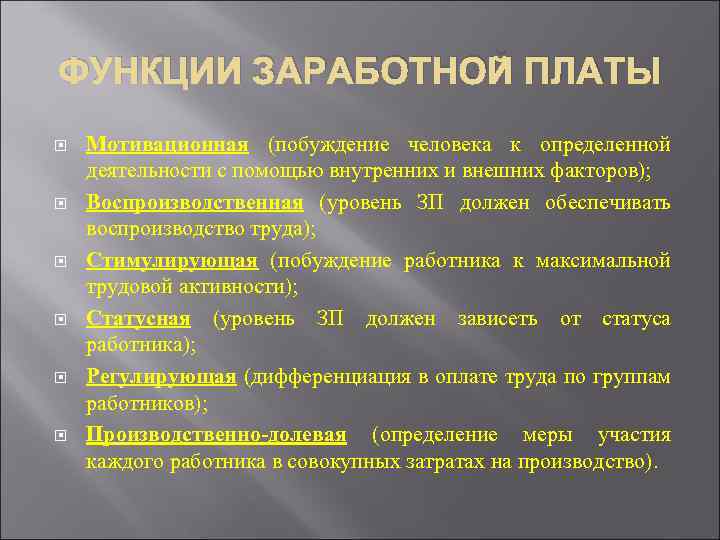 ФУНКЦИИ ЗАРАБОТНОЙ ПЛАТЫ

Мотивационная (побуждение человека к определенной деятельности с помощью внутренних и внешних факторов);

Воспроизводственная (уровень ЗП должен обеспечивать воспроизводство труда);

Стимулирующая (побуждение работника к максимальной трудовой активности);

Статусная (уровень ЗП должен зависеть от статуса работника);

Регулирующая (дифференциация в оплате труда по группам работников);

Производственно-долевая (определение меры участия каждого работника в совокупных затратах на производство).